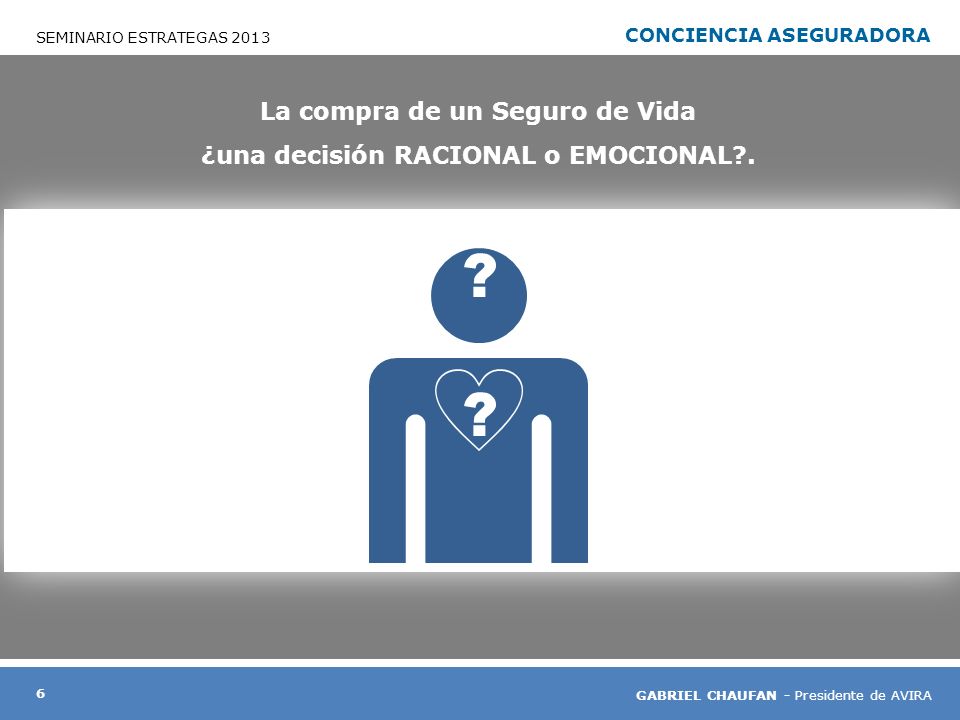 SEMINARIO ESTRATEGAS 2013

CONCIENCIA ASEGURADORA

La compra de un Seguro de Vida
¿una decisión RACIONAL o EMOCIONAL?.

?

?

6

GABRIEL CHAUFAN - Presidente de AVIRA